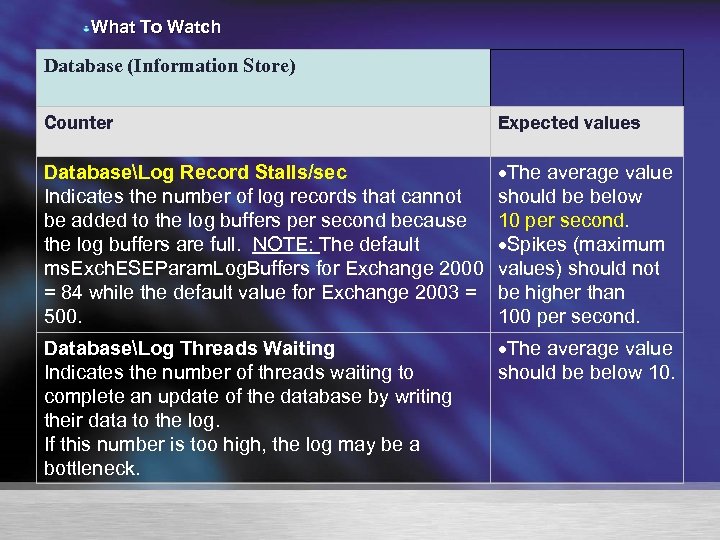 What To Watch

| Database (Information Store) | |
|---|---|
| Counter | Expected values |
| Database\Log Record Stalls/sec Indicates the number of log records that cannot be added to the log buffers per second because the log buffers are full. NOTE: The default msExchESEParamLogBuffers for Exchange 2000 = 84 while the default value for Exchange 2003 = 500. | •The average value should be below 10 per second. •Spikes (maximum values) should not be higher than 100 per second. |
| Database\Log Threads Waiting Indicates the number of threads waiting to complete an update of the database by writing their data to the log. If this number is too high, the log may be a bottleneck. | •The average value should be below 10. |